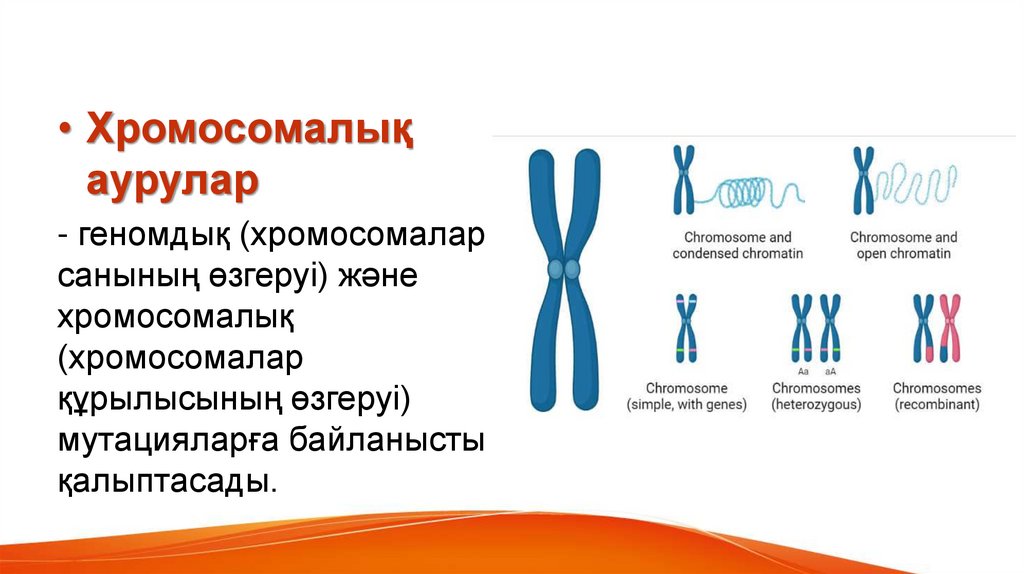 • Хромосомалық аурулар

- геномдық (хромосомалар санының өзгеруі) және хромосомалық (хромосомалар құрылысының өзгеруі) мутацияларға байланысты қалыптасады.

Chromosome and condensed chromatin

Chromosome and open chromatin

Chromosome (simple, with genes)

Aa aA

Chromosomes (heterozygous)

Chromosomes (recombinant)